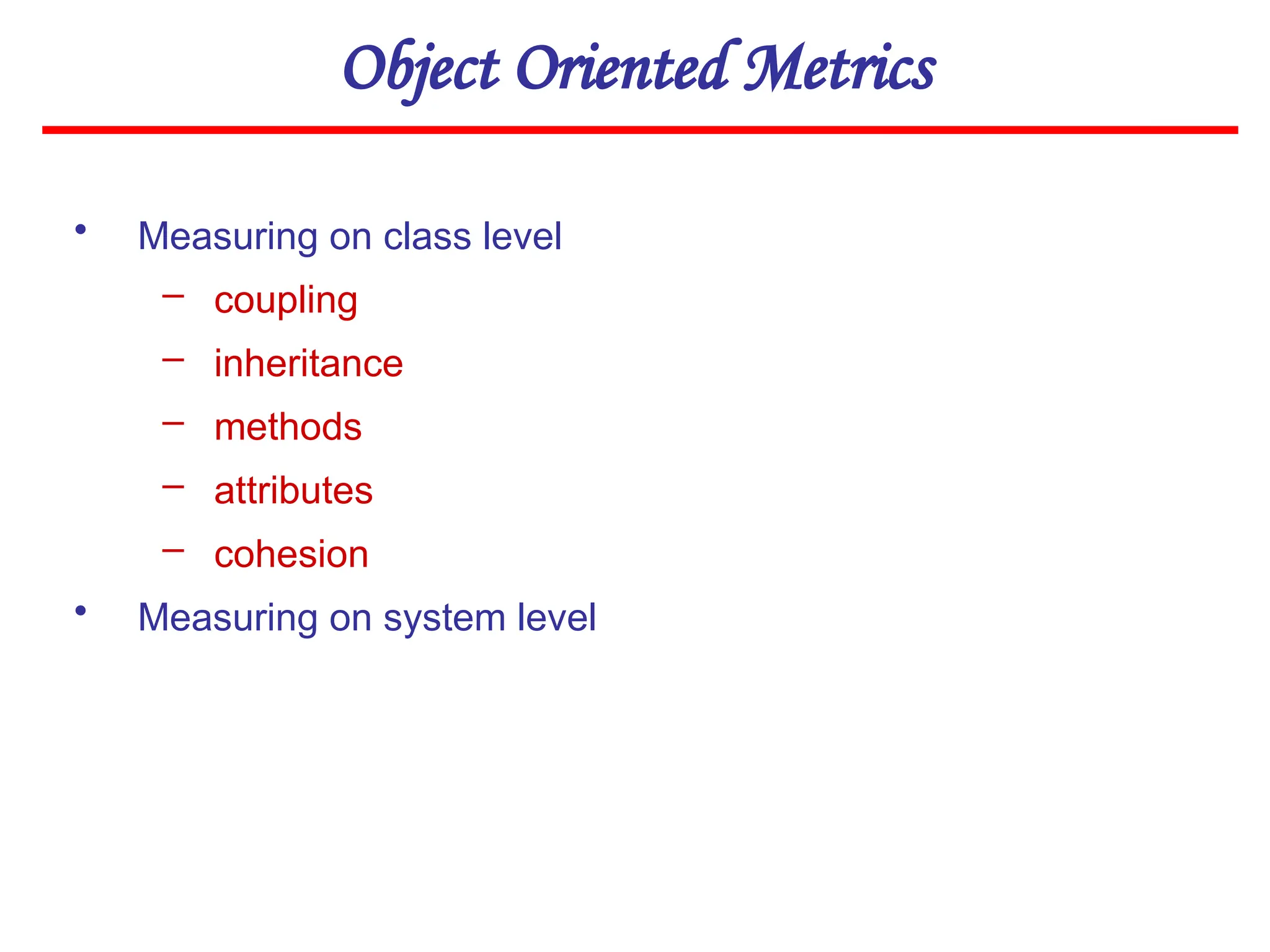 Object Oriented Metrics

• Measuring on class level
  – coupling
  – inheritance
  – methods
  – attributes
  – cohesion
• Measuring on system level